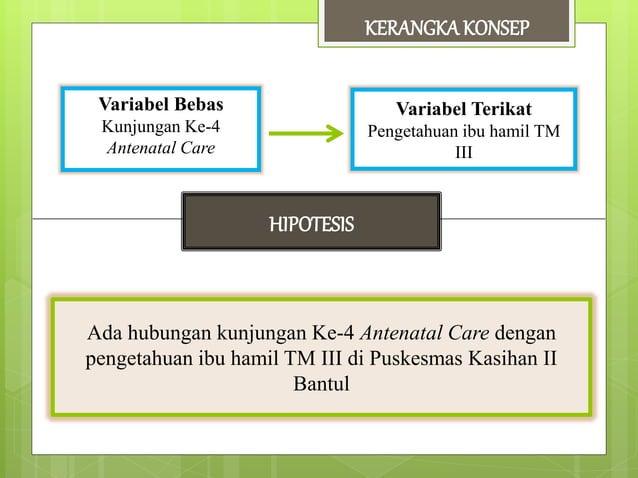 KERANGKA KONSEP

Variabel Bebas
Kunjungan Ke-4
Antenatal Care

Variabel Terikat
Pengetahuan ibu hamil TM III

HIPOTESIS

Ada hubungan kunjungan Ke-4 Antenatal Care dengan pengetahuan ibu hamil TM III di Puskesmas Kasihan II Bantul